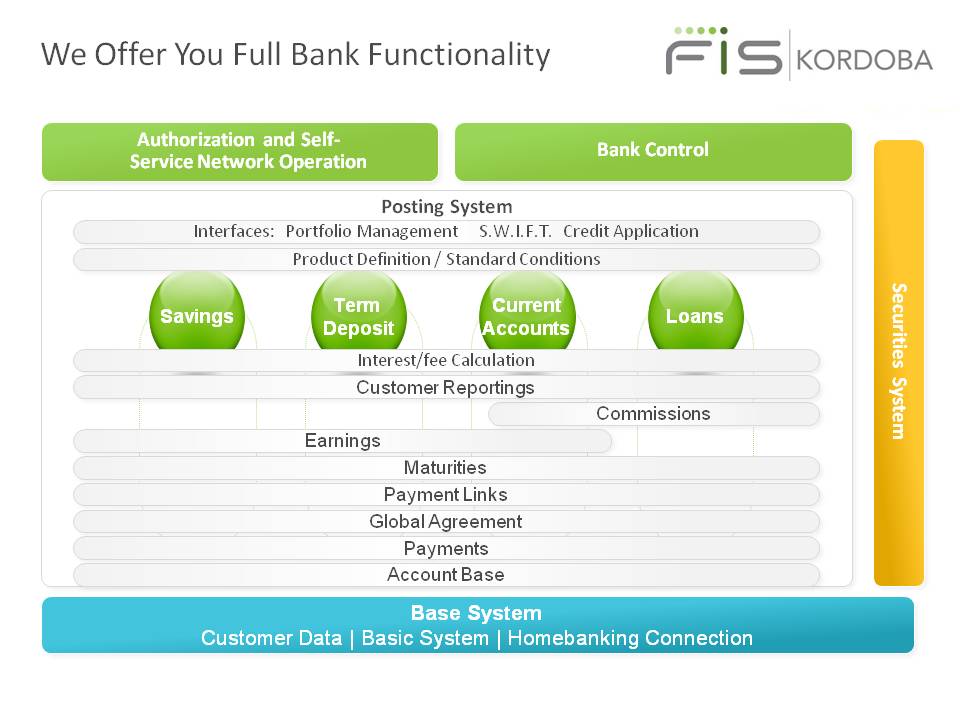 We Offer You Full Bank Functionality

FIS KORDOBA

Authorization and Self-Service Network Operation

Bank Control

Posting System

Interfaces: Portfolio Management S.W.I.F.T. Credit Application

Product Definition / Standard Conditions

Savings

Term Deposit

Current Accounts

Loans

Interest/fee Calculation

Customer Reportings

Commissions

Earnings

Maturities

Payment Links

Global Agreement

Payments

Account Base

Securities System

Base System
Customer Data | Basic System | Homebanking Connection